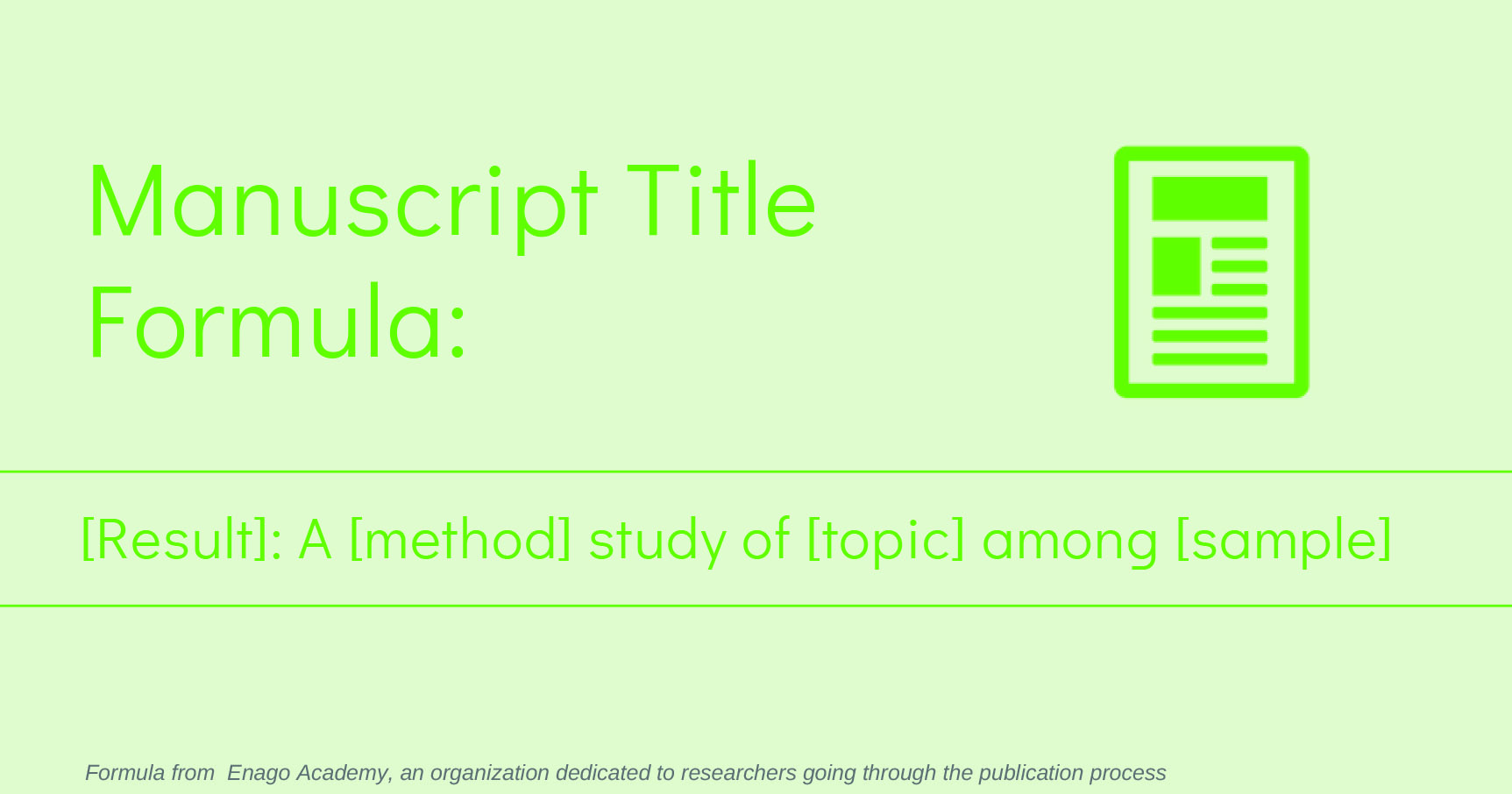 Manuscript Title Formula:

[Result]: A [method] study of [topic] among [sample]

Formula from Enago Academy, an organization dedicated to researchers going through the publication process